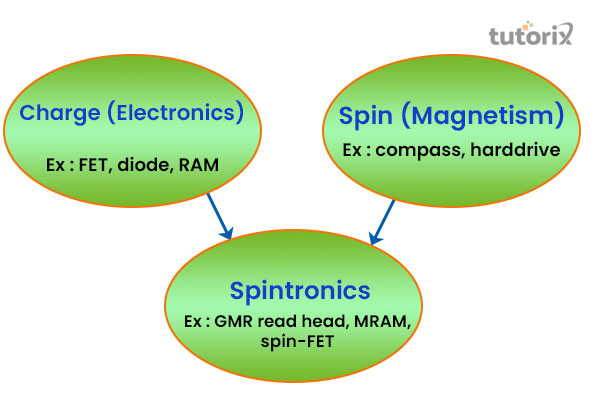 tutorix

Charge (Electronics)

Ex : FET, diode, RAM

Spin (Magnetism)

Ex : compass, harddrive

Spintronics

Ex : GMR read head, MRAM, spin-FET